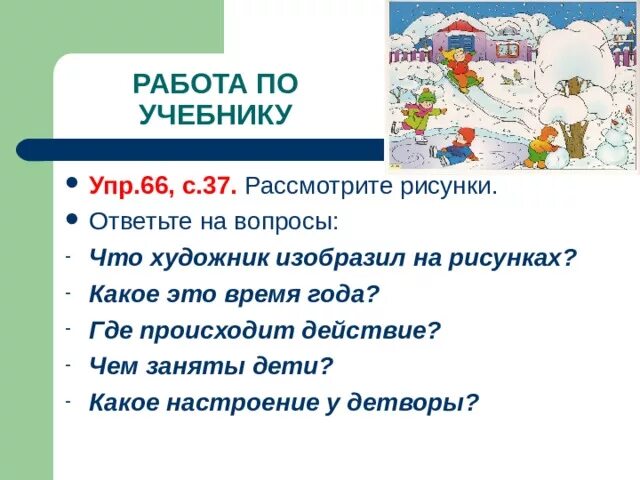 РАБОТА ПО УЧЕБНИКУ

• Упр.66, с.37. Рассмотрите рисунки.
• Ответьте на вопросы:
- Что художник изобразил на рисунках?
- Какое это время года?
- Где происходит действие?
- Чем заняты дети?
- Какое настроение у детворы?